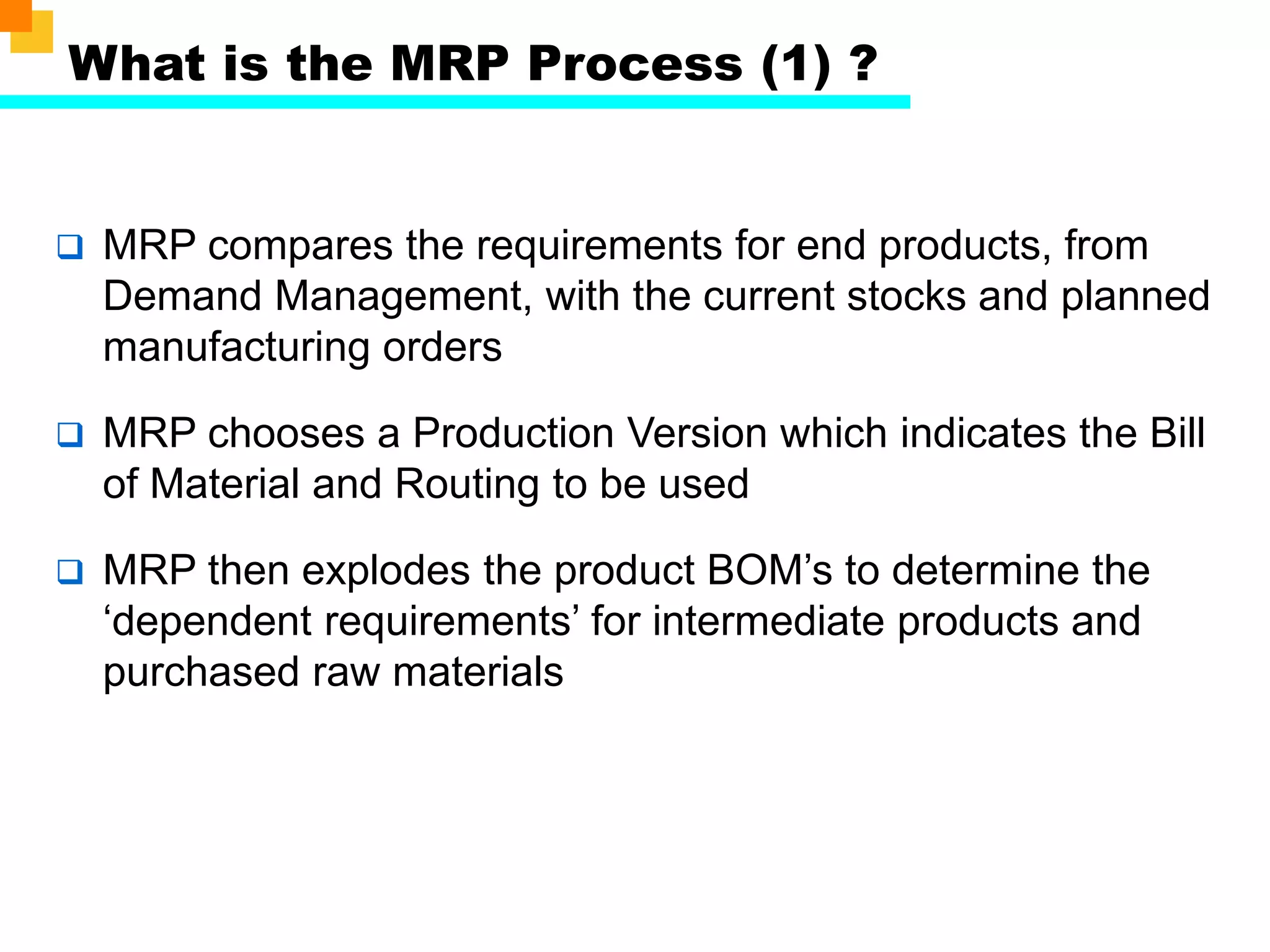 What is the MRP Process (1) ?

❑ MRP compares the requirements for end products, from Demand Management, with the current stocks and planned manufacturing orders

❑ MRP chooses a Production Version which indicates the Bill of Material and Routing to be used

❑ MRP then explodes the product BOM’s to determine the ‘dependent requirements’ for intermediate products and purchased raw materials